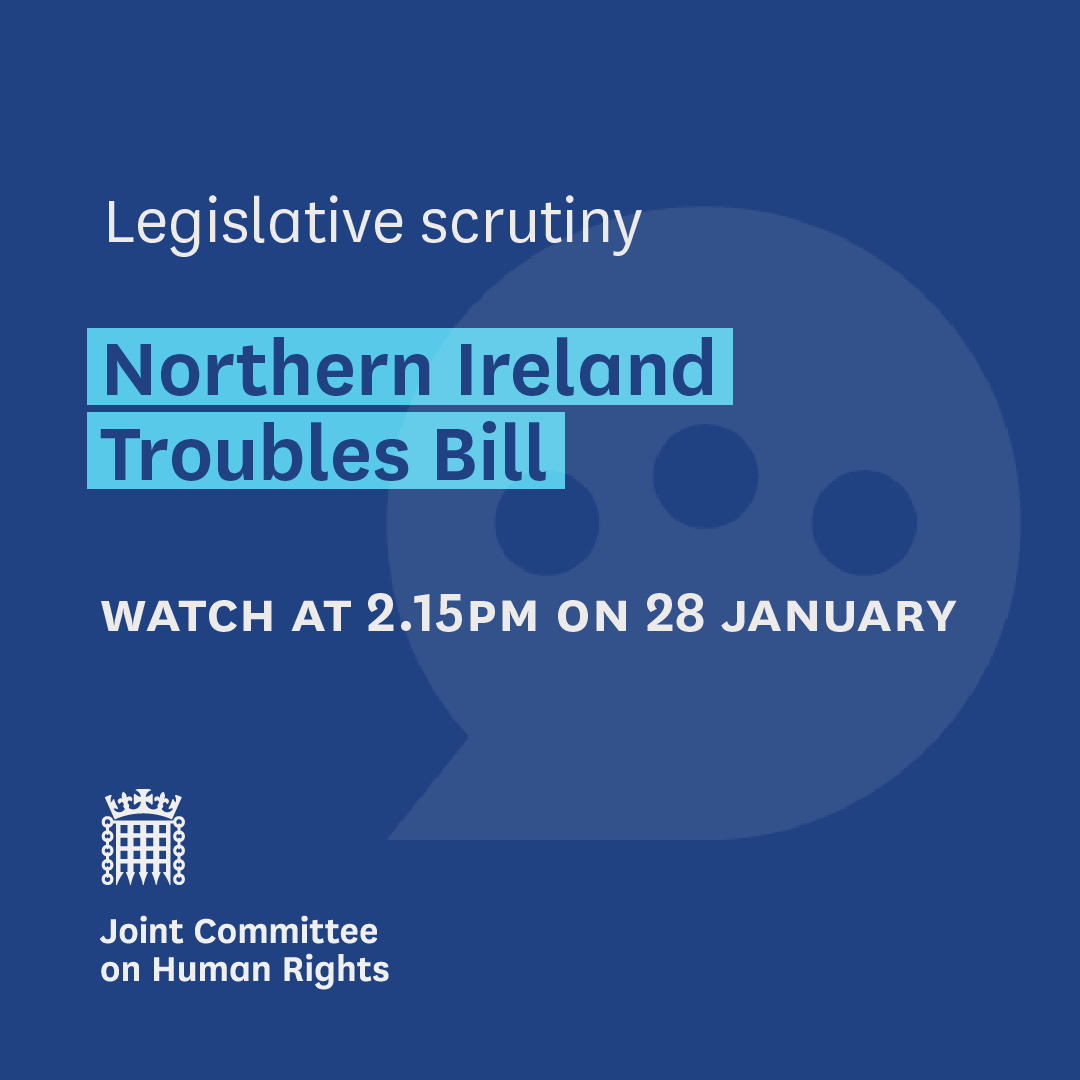 Legislative scrutiny

Northern Ireland Troubles Bill

WATCH AT 2.15PM ON 28 JANUARY

Joint Committee on Human Rights